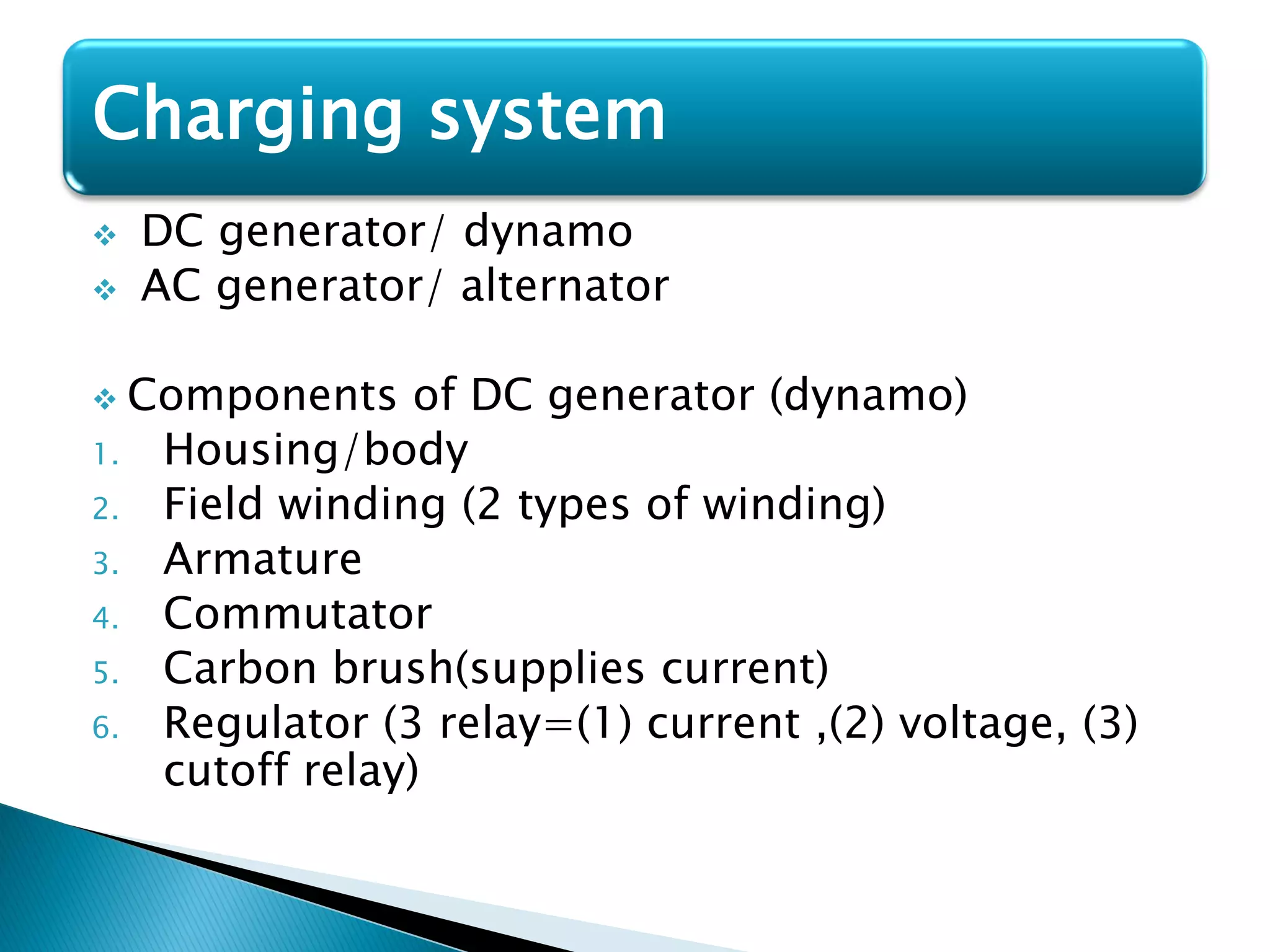 Charging system

❖ DC generator/ dynamo
❖ AC generator/ alternator

❖ Components of DC generator (dynamo)
1. Housing/body
2. Field winding (2 types of winding)
3. Armature
4. Commutator
5. Carbon brush(supplies current)
6. Regulator (3 relay=(1) current ,(2) voltage, (3) cutoff relay)